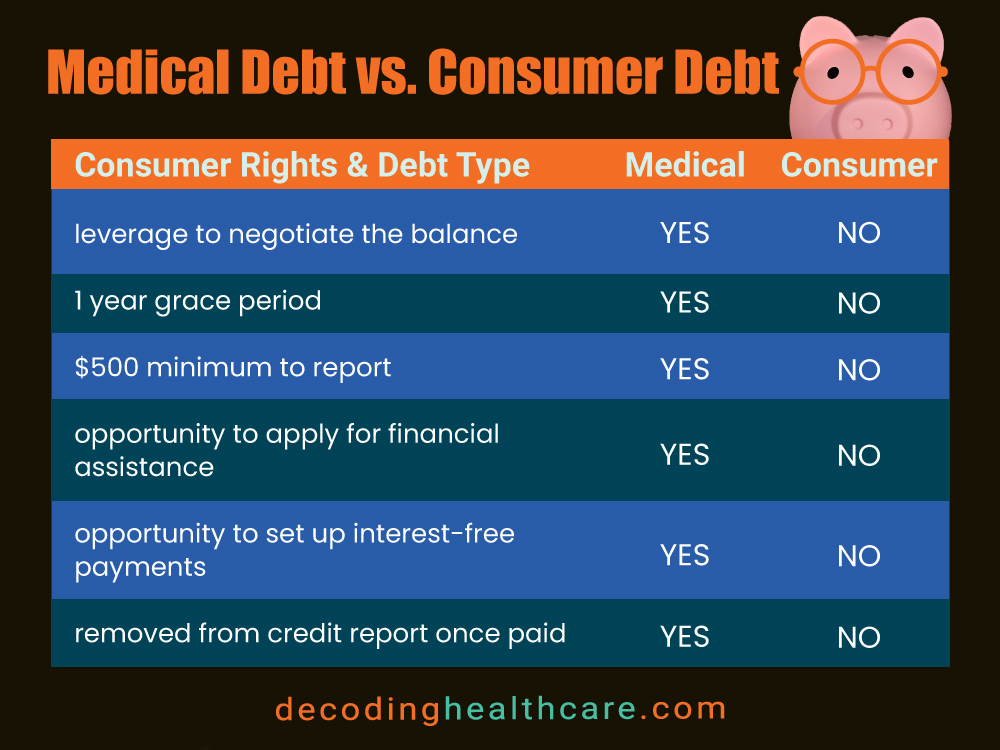 Medical Debt vs. Consumer Debt

| Consumer Rights & Debt Type | Medical | Consumer |
|---|---|---|
| leverage to negotiate the balance | YES | NO |
| 1 year grace period | YES | NO |
| \$500 minimum to report | YES | NO |
| opportunity to apply for financial assistance | YES | NO |
| opportunity to set up interest-free payments | YES | NO |
| removed from credit report once paid | YES | NO |

decodinghealthcare.com